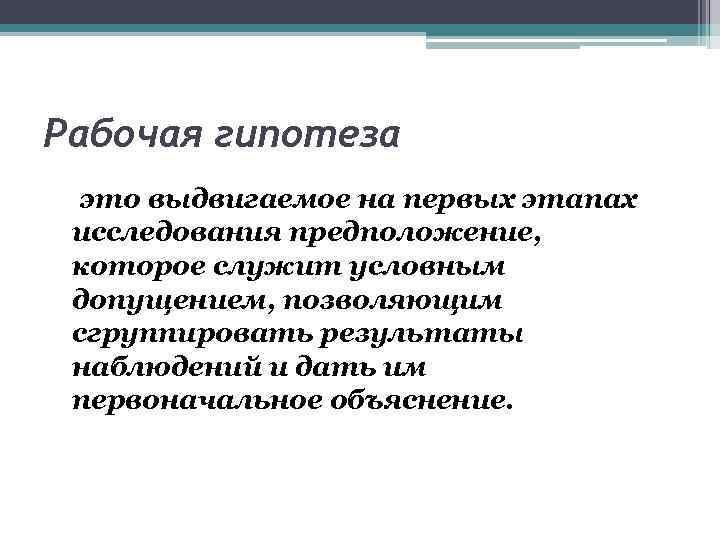 Рабочая гипотеза

это выдвигаемое на первых этапах исследования предположение, которое служит условным допущением, позволяющим сгруппировать результаты наблюдений и дать им первоначальное объяснение.